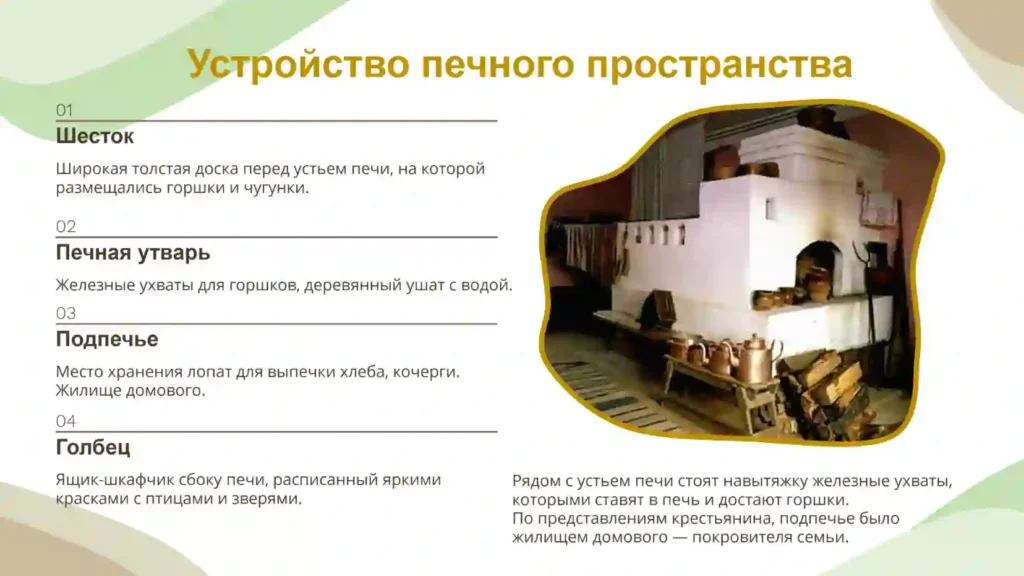 Устройство печного пространства

01
Шесток

Широкая толстая доска перед устьем печи, на которой размещались горшки и чугунки.

02
Печная утварь

Железные ухваты для горшков, деревянный ушат с водой.

03
Подпечье

Место хранения лопат для выпечки хлеба, кочерги. Жилище домового.

04
Голбец

Ящик-шкафчик сбоку печи, расписанный яркими красками с птицами и зверями.

Рядом с устьем печи стоят навытяжку железные ухваты, которыми ставят в печь и достают горшки.
По представлениям крестьянина, подпечье было жилищем домового — покровителя семьи.